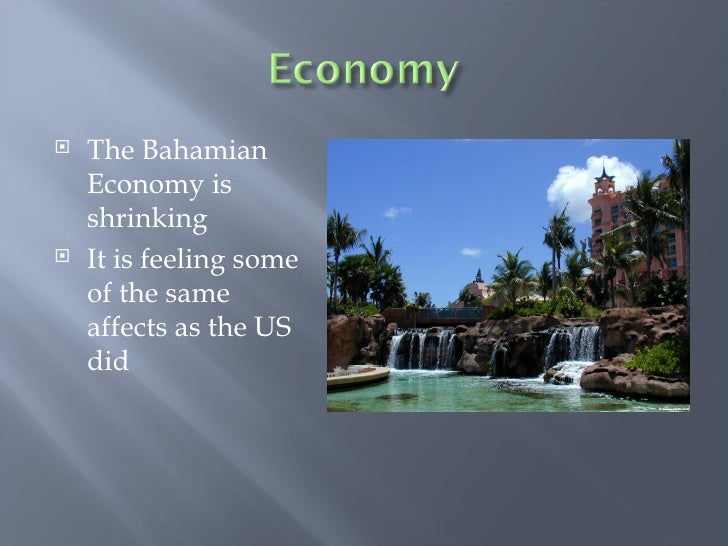 Economy

The Bahamian Economy is shrinking

It is feeling some of the same affects as the US did